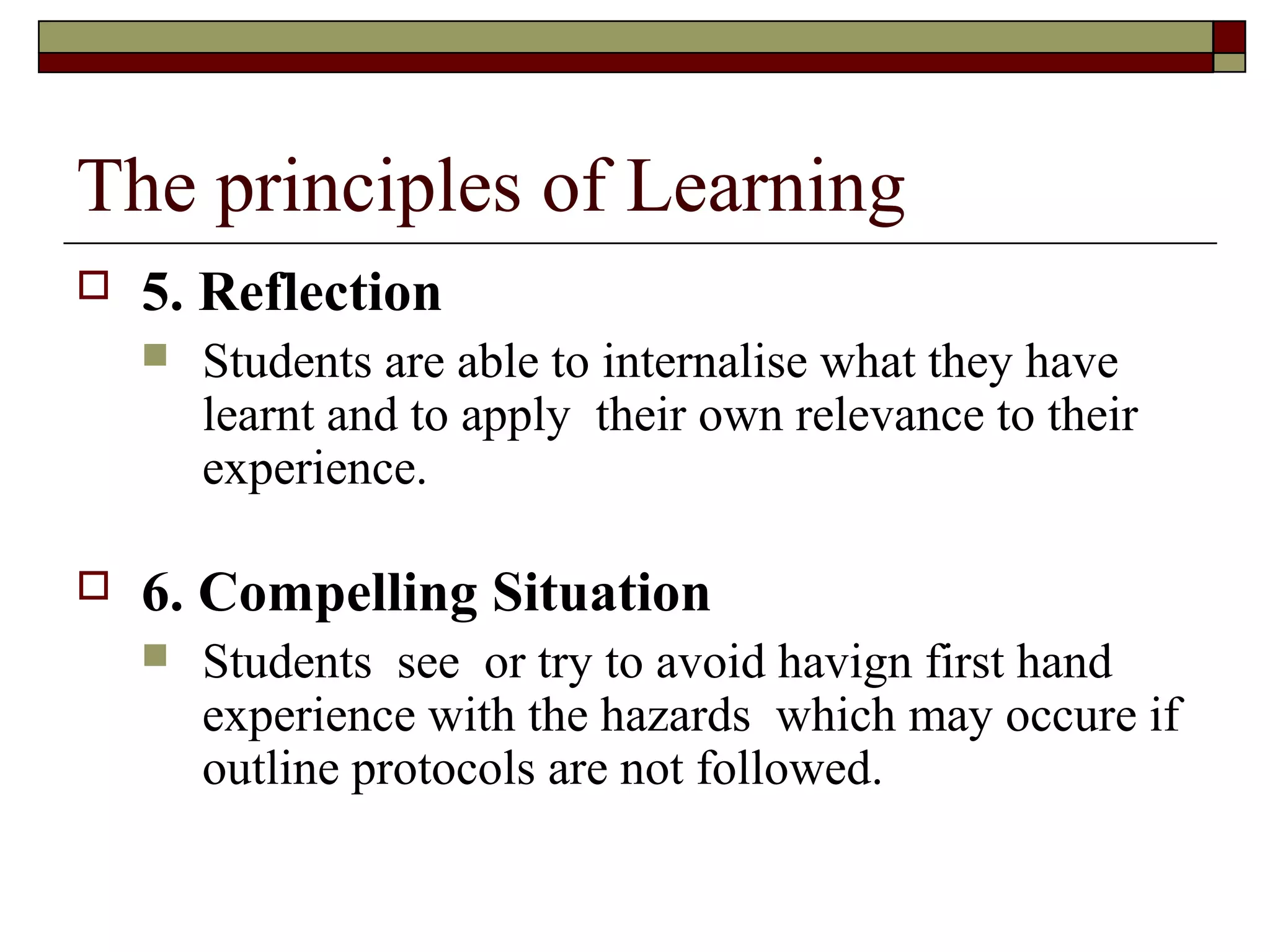 The principles of Learning

5. Reflection

Students are able to internalise what they have learnt and to apply their own relevance to their experience.

6. Compelling Situation

Students see or try to avoid havign first hand experience with the hazards which may occure if outline protocols are not followed.